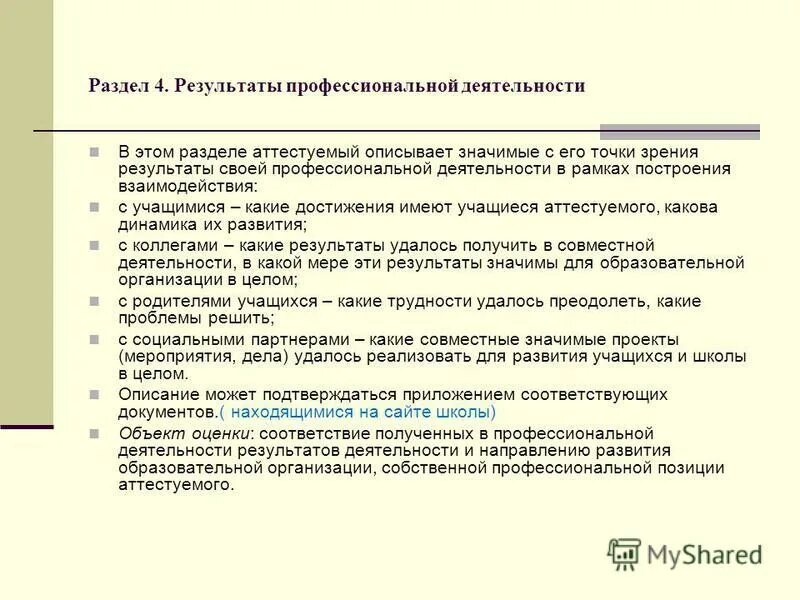 Раздел 4. Результаты профессиональной деятельности

В этом разделе аттестуемый описывает значимые с его точки зрения результаты своей профессиональной деятельности в рамках построения взаимодействия:

с учащимися – какие достижения имеют учащиеся аттестуемого, какова динамика их развития;

с коллегами – какие результаты удалось получить в совместной деятельности, в какой мере эти результаты значимы для образовательной организации в целом;

с родителями учащихся – какие трудности удалось преодолеть, какие проблемы решить;

с социальными партнерами – какие совместные значимые проекты (мероприятия, дела) удалось реализовать для развития учащихся и школы в целом.

Описание может подтверждаться приложением соответствующих документов.( находящимися на сайте школы)

Объект оценки: соответствие полученных в профессиональной деятельности результатов деятельности и направлению развития образовательной организации, собственной профессиональной позиции аттестуемого.

MyShared